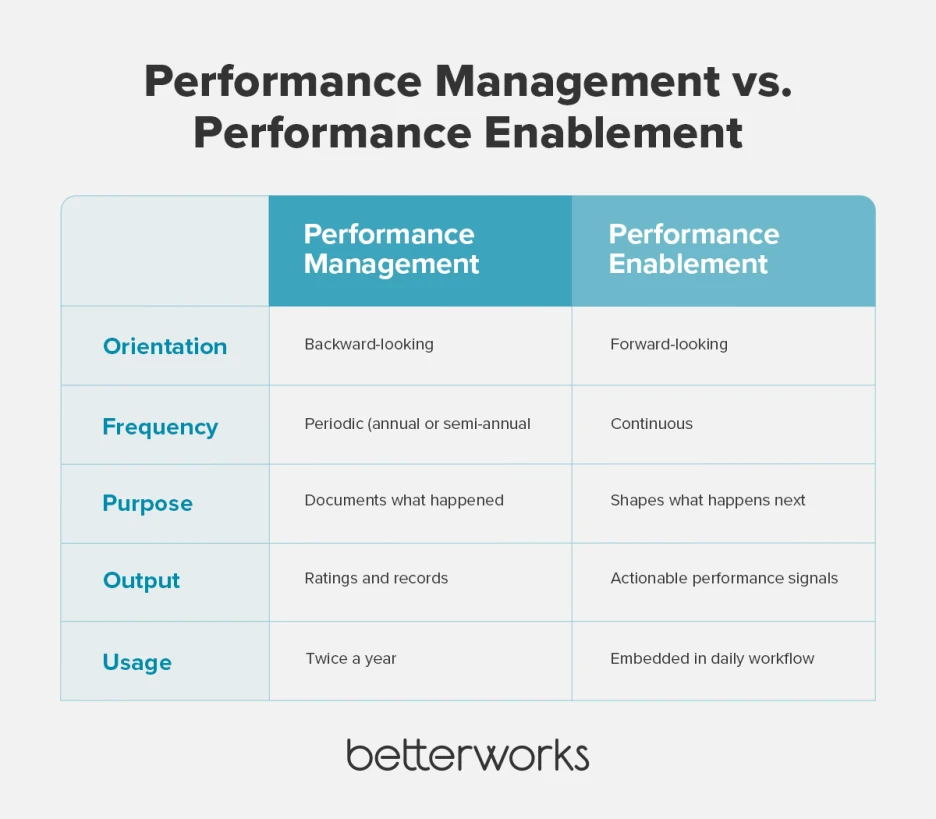 Performance Management vs. Performance Enablement

| | Performance Management | Performance Enablement |
|---|---|---|
| Orientation | Backward-looking | Forward-looking |
| Frequency | Periodic (annual or semi-annual | Continuous |
| Purpose | Documents what happened | Shapes what happens next |
| Output | Ratings and records | Actionable performance signals |
| Usage | Twice a year | Embedded in daily workflow |

betterworks